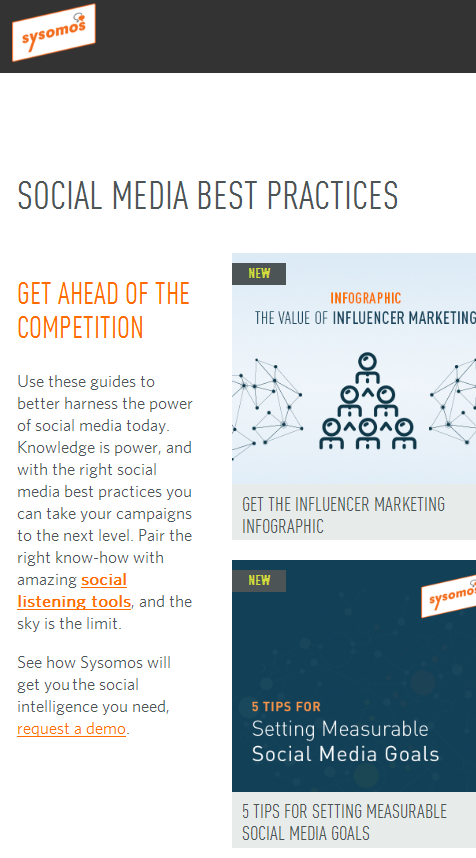 sysomos

SOCIAL MEDIA BEST PRACTICES

GET AHEAD OF THE COMPETITION

Use these guides to better harness the power of social media today. Knowledge is power, and with the right social media best practices you can take your campaigns to the next level. Pair the right know-how with amazing social listening tools, and the sky is the limit.

See how Sysomos will get you the social intelligence you need, request a demo.

NEW

INFOGRAPHIC
THE VALUE OF INFLUENCER MARKETING

GET THE INFLUENCER MARKETING INFOGRAPHIC

NEW

sysomos

5 TIPS FOR
Setting Measurable Social Media Goals

5 TIPS FOR SETTING MEASURABLE SOCIAL MEDIA GOALS